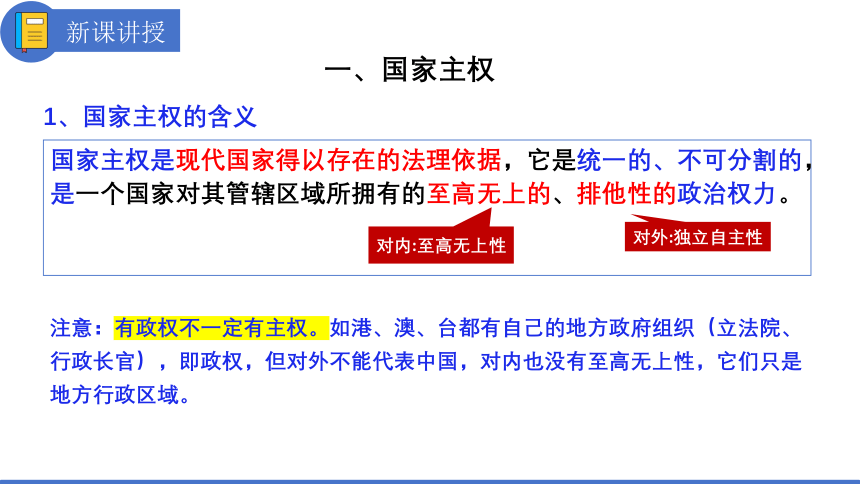 新课讲授

一、国家主权

1、国家主权的含义

国家主权是现代国家得以存在的法理依据，它是统一的、不可分割的，是一个国家对其管辖区域所拥有的至高无上的、排他性的政治权力。

对内:至高无上性

对外:独立自主性

注意：有政权不一定有主权。如港、澳、台都有自己的地方政府组织（立法院、行政长官），即政权，但对外不能代表中国，对内也没有至高无上性，它们只是地方行政区域。